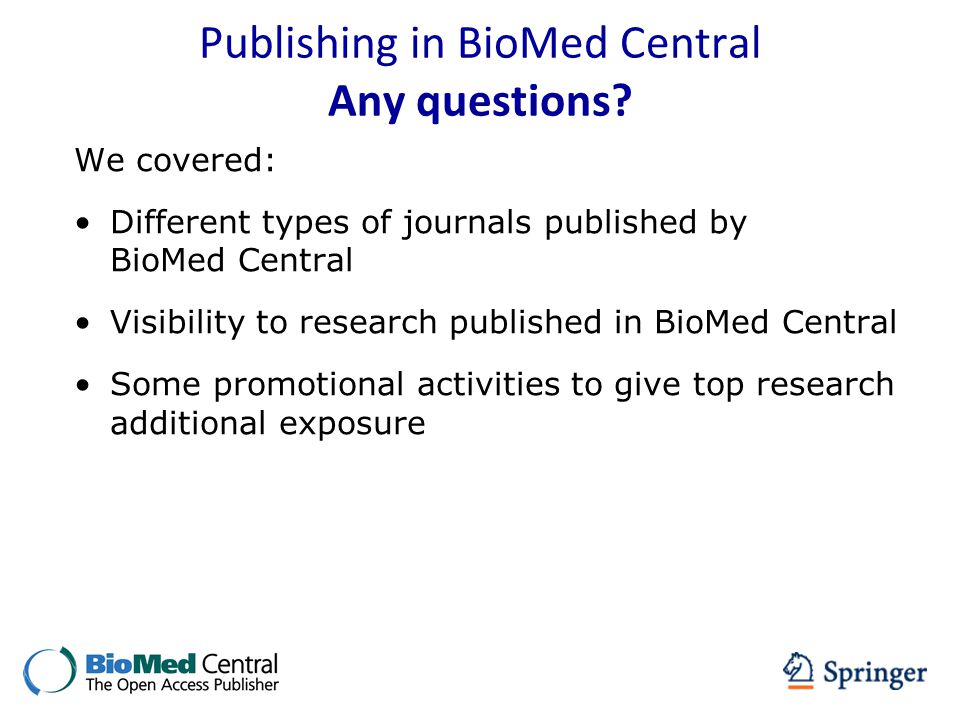 Publishing in BioMed Central
Any questions?

We covered:

• Different types of journals published by BioMed Central

• Visibility to research published in BioMed Central

• Some promotional activities to give top research additional exposure

BioMed Central
The Open Access Publisher

Springer